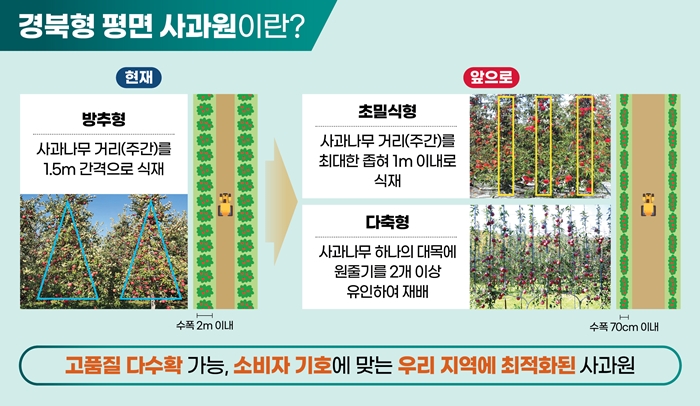 경북형 평면 사과원이란?

현재

방추형

사과나무 거리(주간)를 1.5m 간격으로 식재

수폭 2m 이내

앞으로

초밀식형

사과나무 거리(주간)를 최대한 좁혀 1m 이내로 식재

다축형

사과나무 하나의 대목에 원줄기를 2개 이상 유인하여 재배

수폭 70cm 이내

고품질 다수확 가능, 소비자 기호에 맞는 우리 지역에 최적화된 사과원